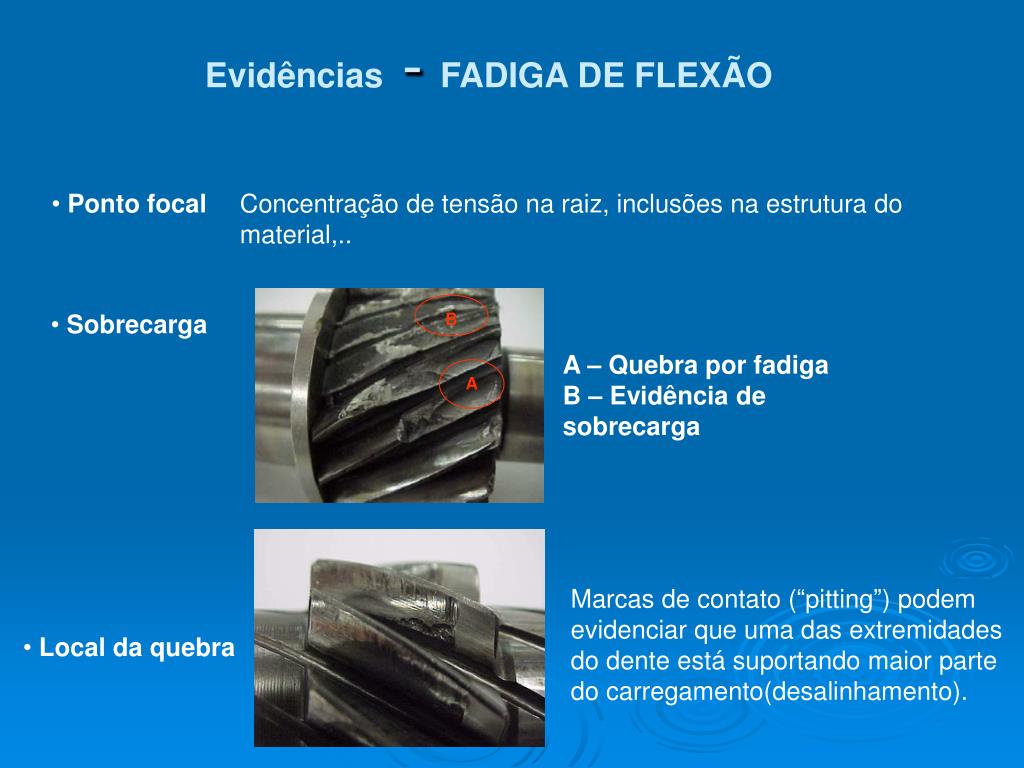 Evidências - FADIGA DE FLEXÃO

• Ponto focal Concentração de tensão na raiz, inclusões na estrutura do material,..

• Sobrecarga

B

A

A – Quebra por fadiga
B – Evidência de sobrecarga

• Local da quebra

Marcas de contato (“pitting”) podem evidenciar que uma das extremidades do dente está suportando maior parte do carregamento(desalinhamento).